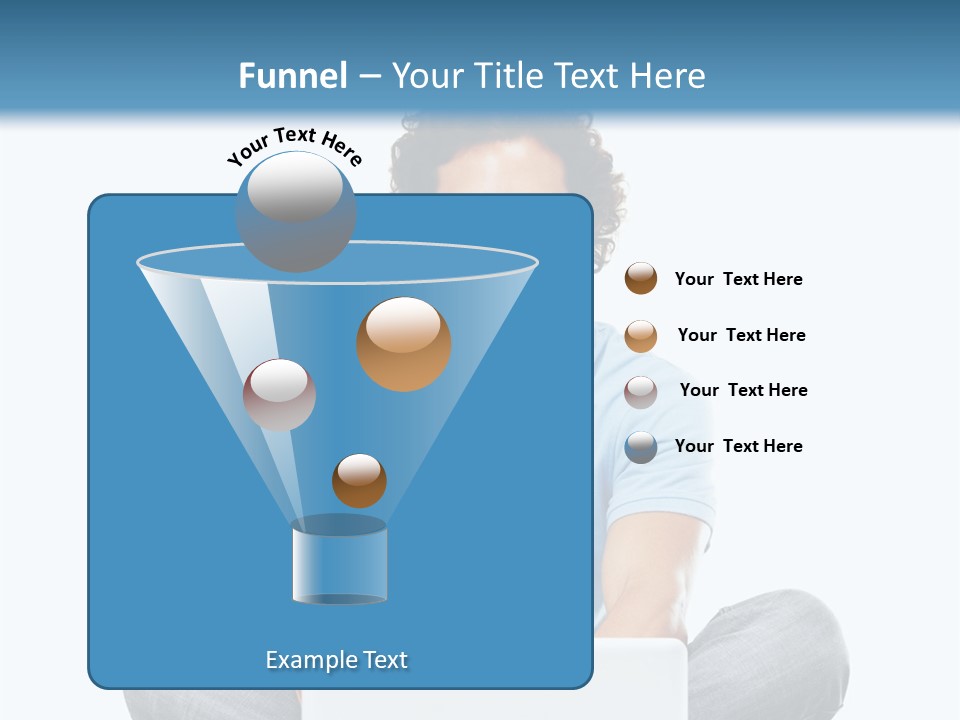 Funnel – Your Title Text Here

Your Text Here

Your Text Here

Your Text Here

Your Text Here

Your Text Here

Example Text